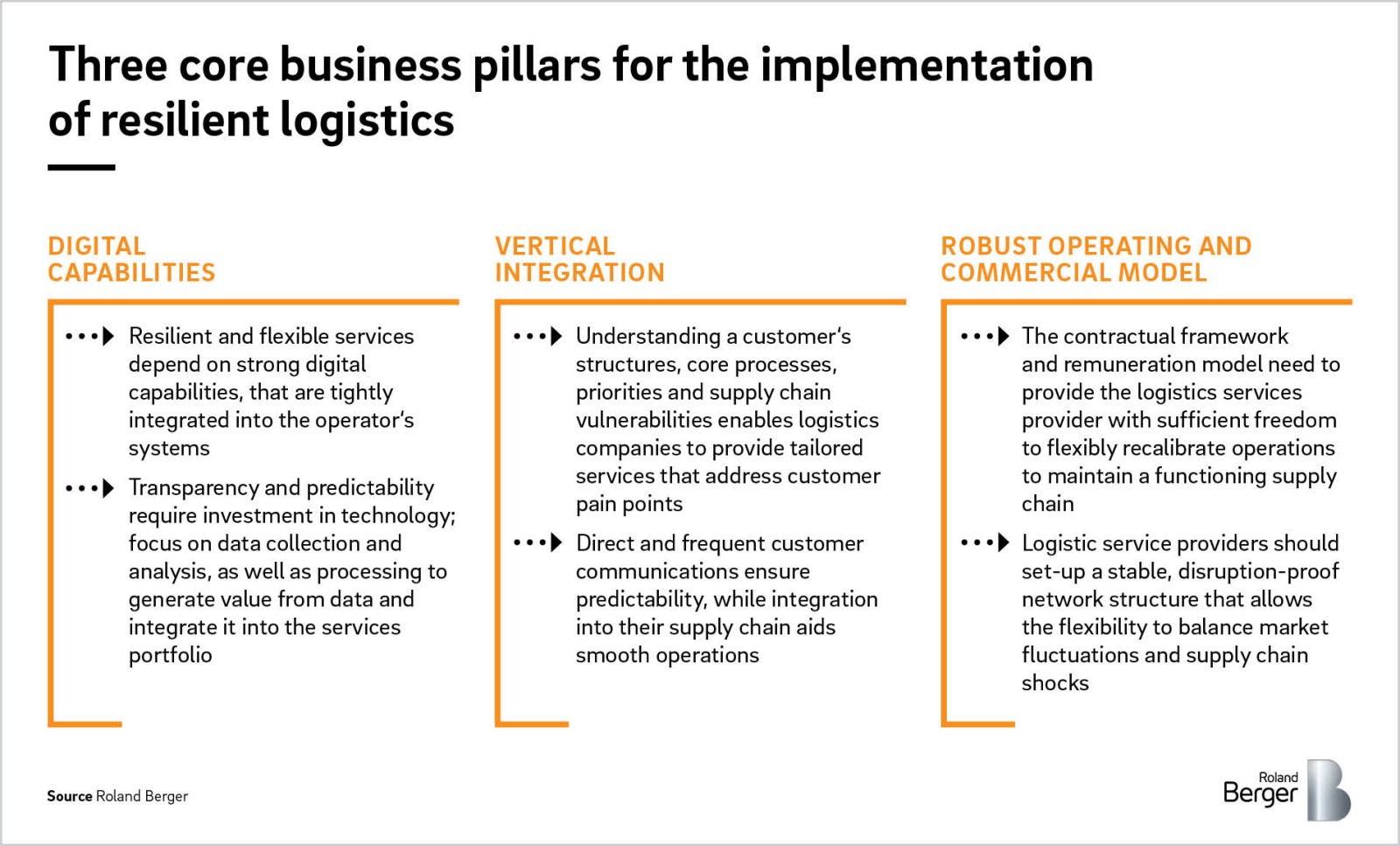 Three core business pillars for the implementation of resilient logistics

DIGITAL CAPABILITIES

Resilient and flexible services depend on strong digital capabilities, that are tightly integrated into the operator's systems

Transparency and predictability require investment in technology; focus on data collection and analysis, as well as processing to generate value from data and integrate it into the services portfolio

VERTICAL INTEGRATION

Understanding a customer's structures, core processes, priorities and supply chain vulnerabilities enables logistics companies to provide tailored services that address customer pain points

Direct and frequent customer communications ensure predictability, while integration into their supply chain aids smooth operations

ROBUST OPERATING AND COMMERCIAL MODEL

The contractual framework and remuneration model need to provide the logistics services provider with sufficient freedom to flexibly recalibrate operations to maintain a functioning supply chain

Logistic service providers should set-up a stable, disruption-proof network structure that allows the flexibility to balance market fluctuations and supply chain shocks

Source Roland Berger

Roland Berger